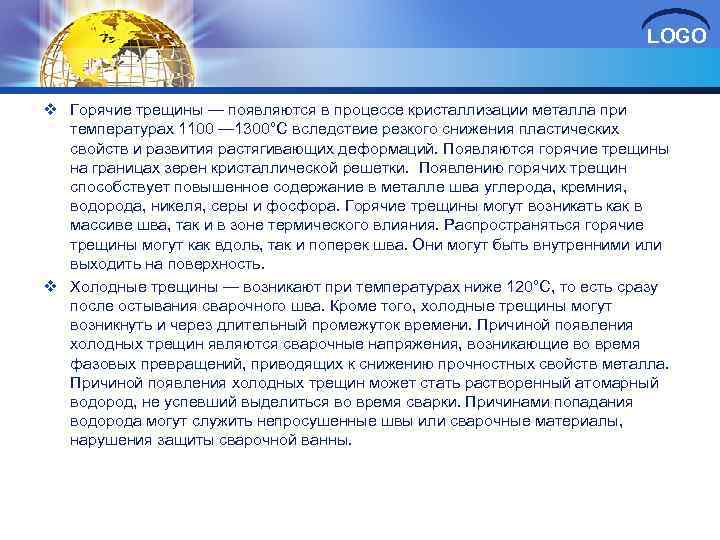 LOGO

❖ Горячие трещины — появляются в процессе кристаллизации металла при температурах 1100 —1300°С вследствие резкого снижения пластических свойств и развития растягивающих деформаций. Появляются горячие трещины на границах зерен кристаллической решетки. Появлению горячих трещин способствует повышенное содержание в металле шва углерода, кремния, водорода, никеля, серы и фосфора. Горячие трещины могут возникать как в массиве шва, так и в зоне термического влияния. Распространяться горячие трещины могут как вдоль, так и поперек шва. Они могут быть внутренними или выходить на поверхность.

❖ Холодные трещины — возникают при температурах ниже 120°С, то есть сразу после остывания сварочного шва. Кроме того, холодные трещины могут возникнуть и через длительный промежуток времени. Причиной появления холодных трещин являются сварочные напряжения, возникающие во время фазовых превращений, приводящих к снижению прочностных свойств металла. Причиной появления холодных трещин может стать растворенный атомарный водород, не успевший выделиться во время сварки. Причинами попадания водорода могут служить непросушенные швы или сварочные материалы, нарушения защиты сварочной ванны.